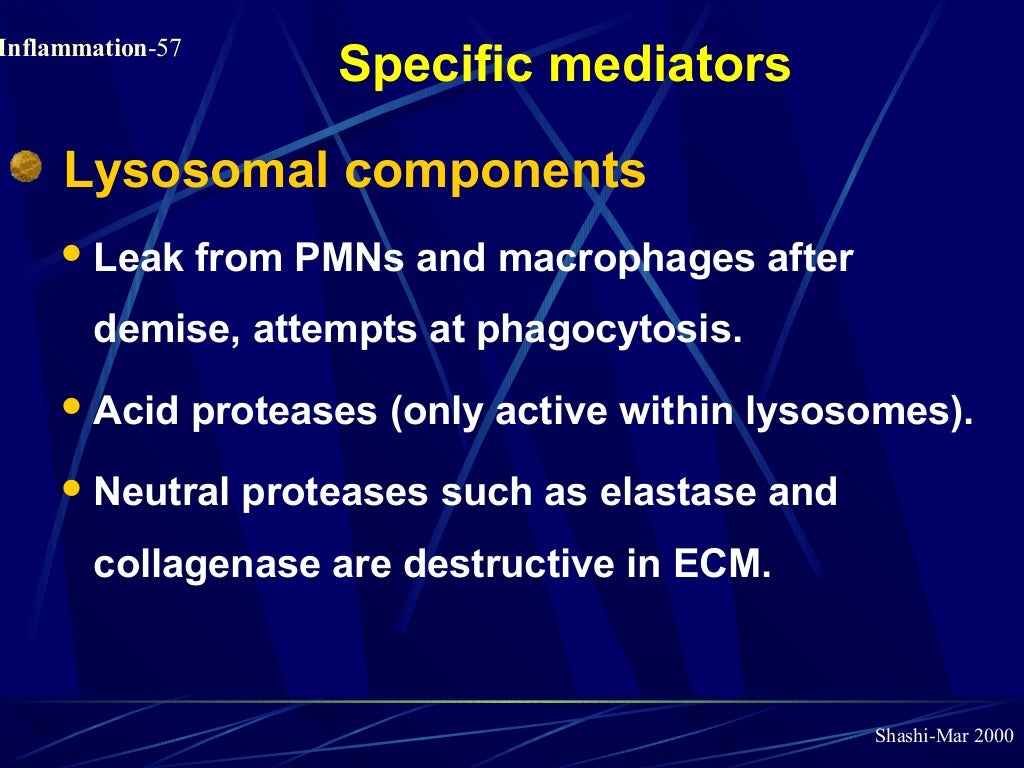 Inflammation-57

Specific mediators

Lysosomal components

• Leak from PMNs and macrophages after demise, attempts at phagocytosis.

• Acid proteases (only active within lysosomes).

• Neutral proteases such as elastase and collagenase are destructive in ECM.

Shashi-Mar 2000